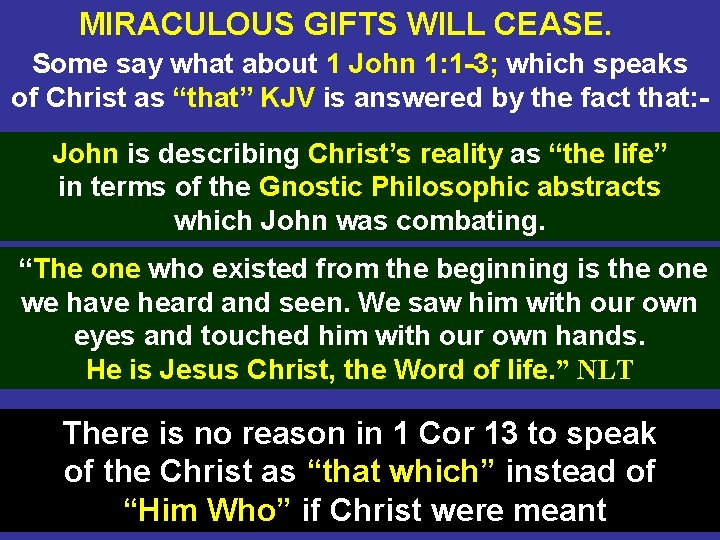 MIRACULOUS GIFTS WILL CEASE.

Some say what about 1 John 1:1-3; which speaks of Christ as “that” KJV is answered by the fact that:-

John is describing Christ’s reality as “the life” in terms of the Gnostic Philosophic abstracts which John was combating.

“The one who existed from the beginning is the one we have heard and seen. We saw him with our own eyes and touched him with our own hands. He is Jesus Christ, the Word of life.” NLT

There is no reason in 1 Cor 13 to speak of the Christ as “that which” instead of “Him Who” if Christ were meant